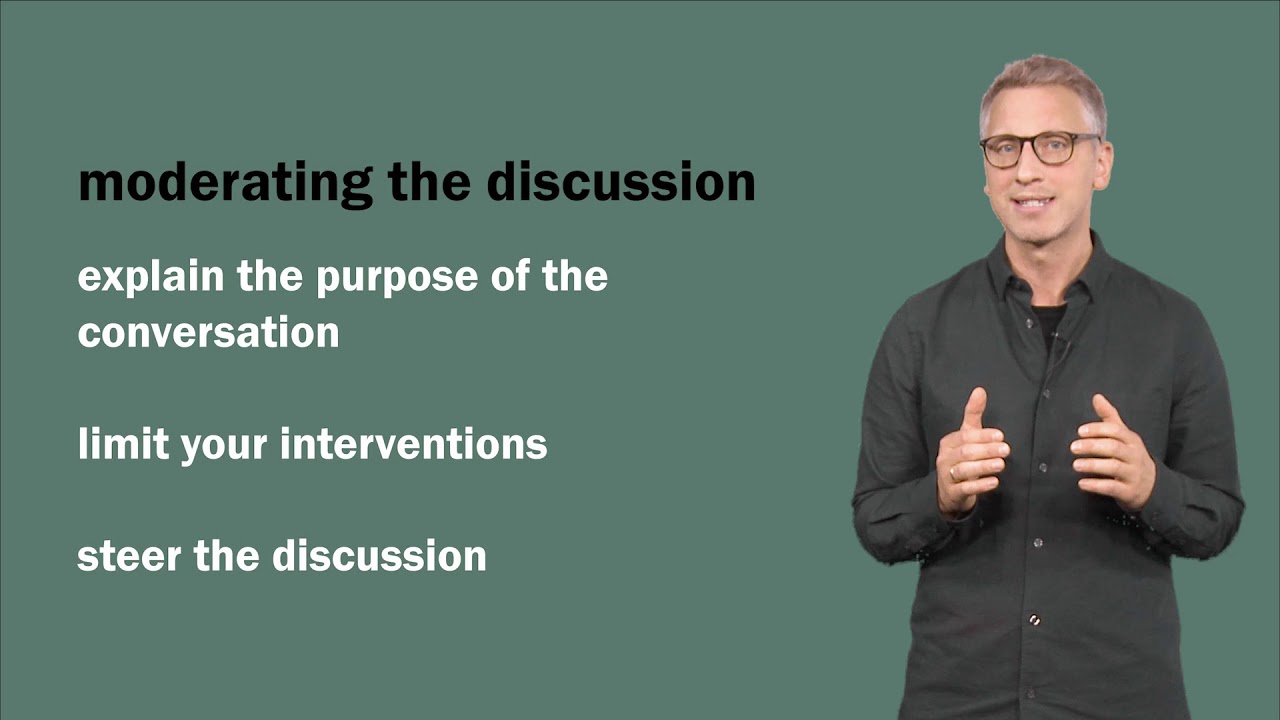 moderating the discussion

explain the purpose of the conversation

limit your interventions

steer the discussion